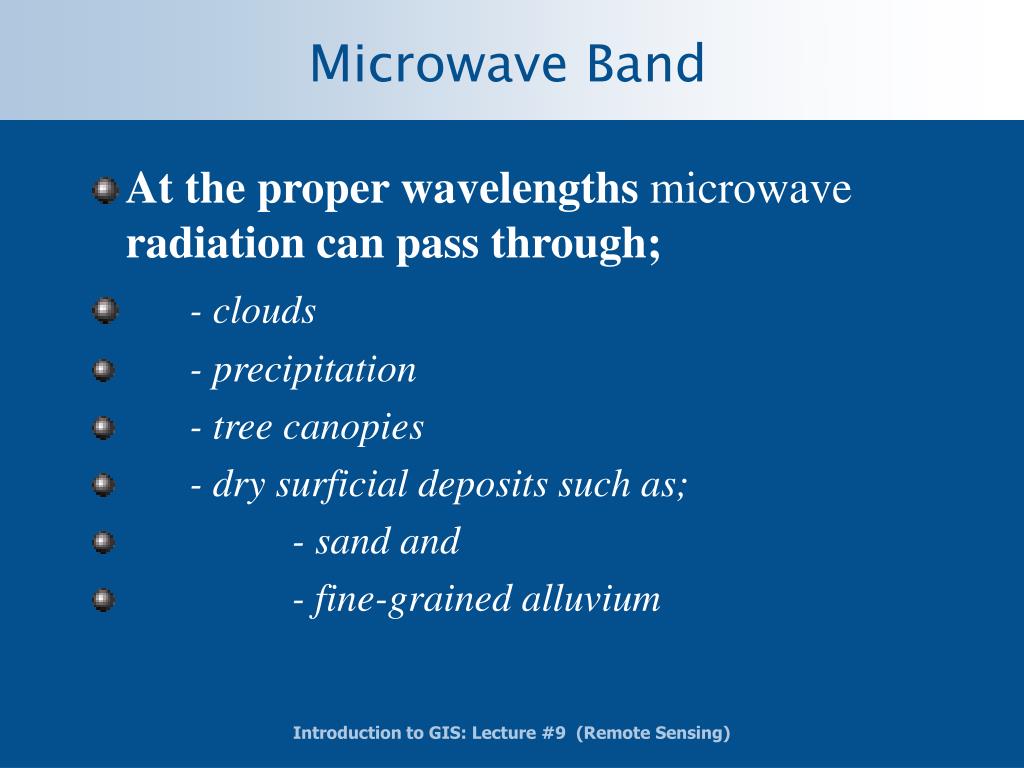 Microwave Band

At the proper wavelengths microwave radiation can pass through;

- clouds

- precipitation

- tree canopies

- dry surficial deposits such as;

- sand and

- fine-grained alluvium

Introduction to GIS: Lecture #9 (Remote Sensing)